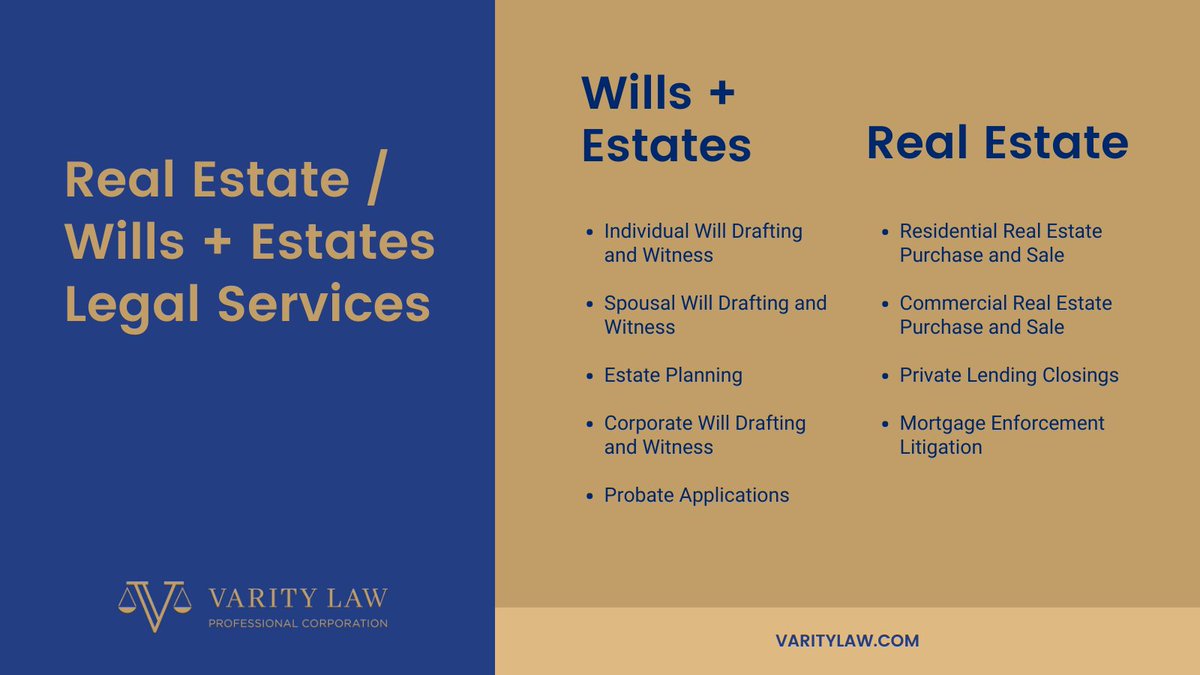 Real Estate / Wills + Estates Legal Services

VARITY LAW
PROFESSIONAL CORPORATION

Wills + Estates

- Individual Will Drafting and Witness
- Spousal Will Drafting and Witness
- Estate Planning
- Corporate Will Drafting and Witness
- Probate Applications

Real Estate

- Residential Real Estate Purchase and Sale
- Commercial Real Estate Purchase and Sale
- Private Lending Closings
- Mortgage Enforcement Litigation

VARITYLAW.COM